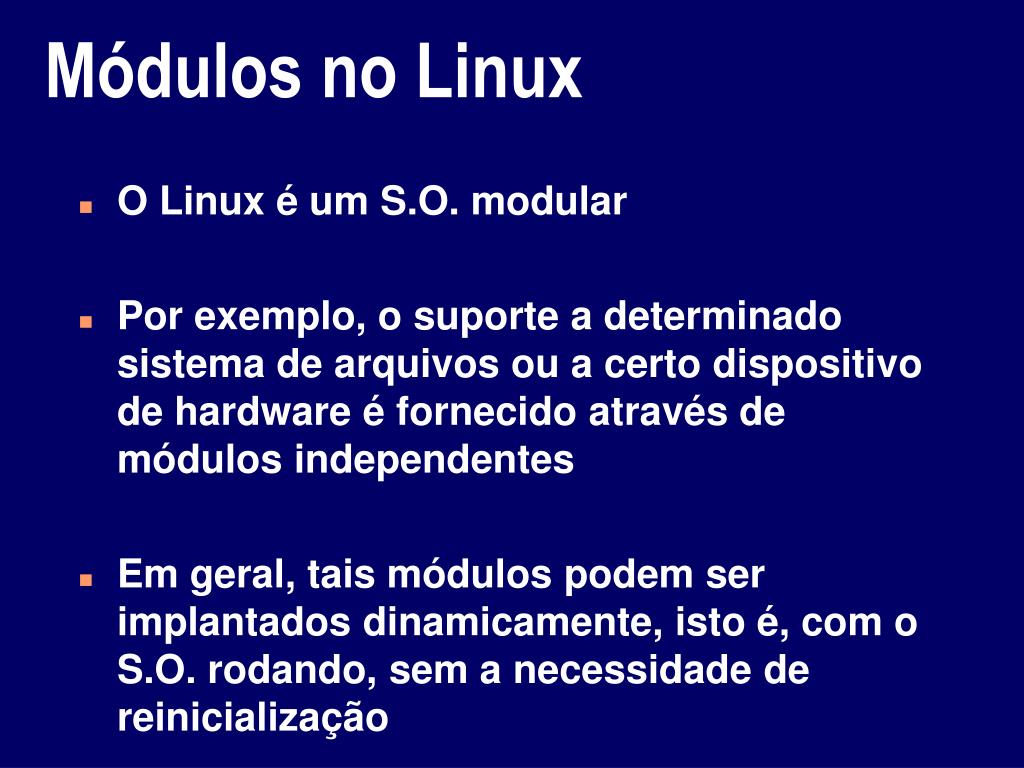 Módulos no Linux

O Linux é um S.O. modular

Por exemplo, o suporte a determinado sistema de arquivos ou a certo dispositivo de hardware é fornecido através de módulos independentes

Em geral, tais módulos podem ser implantados dinamicamente, isto é, com o S.O. rodando, sem a necessidade de reinicialização